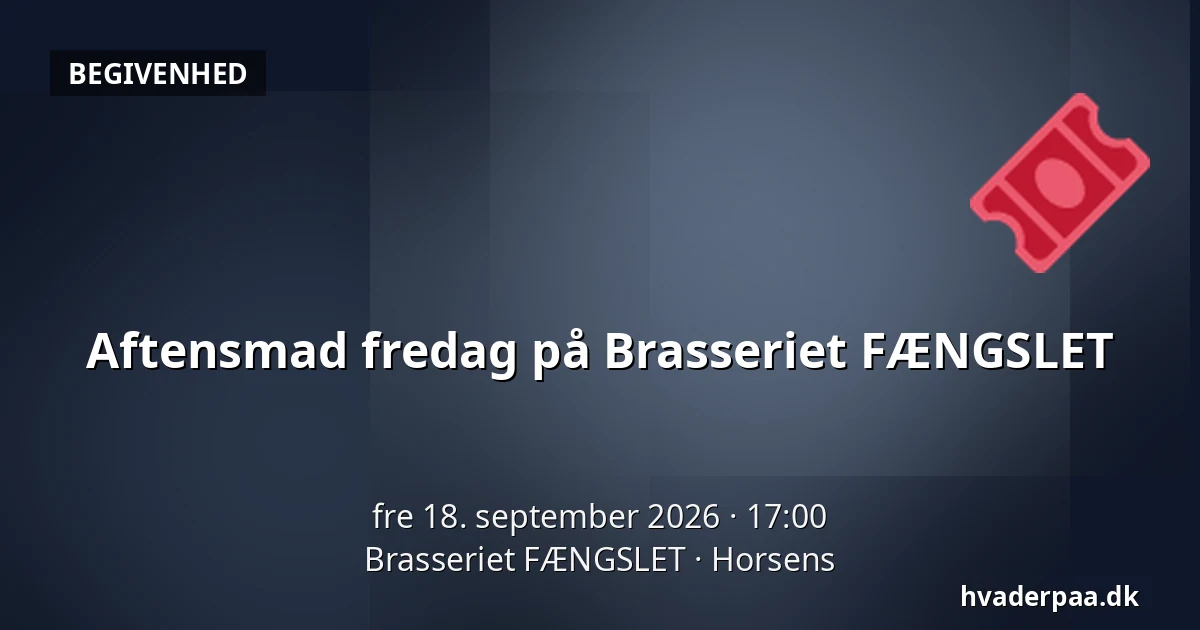 BEGIVENHED

Aftensmad fredag på Brasseriet FÆNGSLET

fre 18. september 2026 · 17:00
Brasseriet FÆNGSLET · Horsens

hvaderpaa.dk